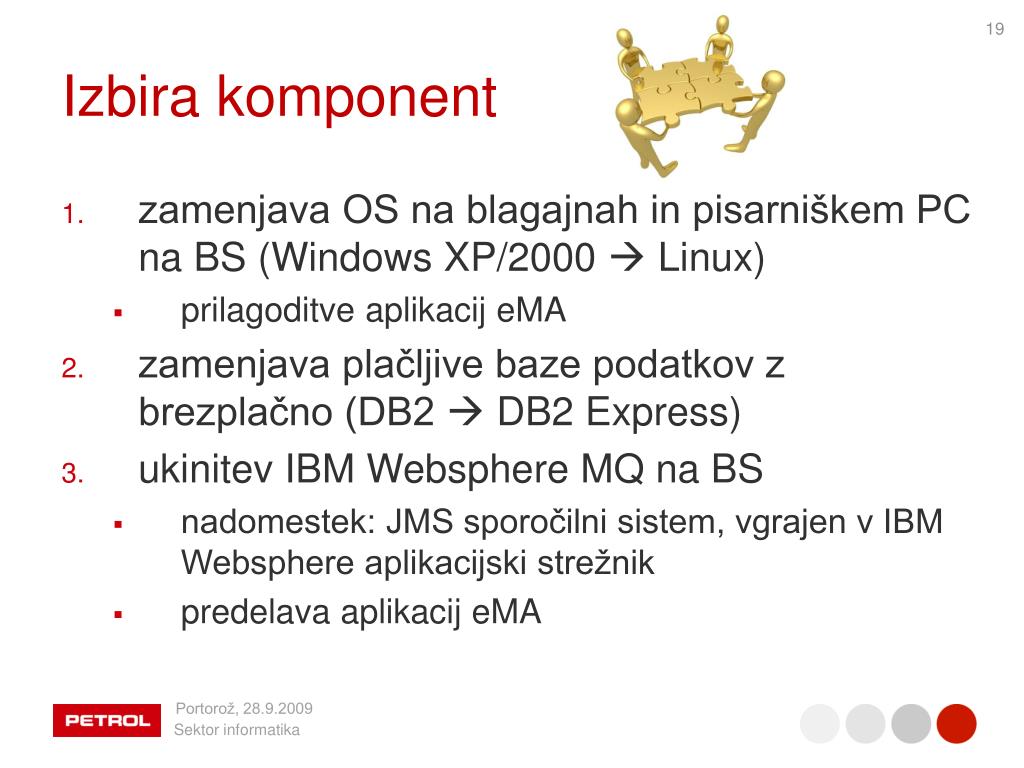 19

Izbira komponent

1. zamenjava OS na blagajnah in pisarniškem PC na BS (Windows XP/2000 → Linux)
▪ prilagoditve aplikacij eMA
2. zamenjava plačljive baze podatkov z brezplačno (DB2 → DB2 Express)
3. ukinitev IBM Websphere MQ na BS
▪ nadomestek: JMS sporočilni sistem, vgrajen v IBM Websphere aplikacijski strežnik
▪ predelava aplikacij eMA

PETROL

Portorož, 28.9.2009
Sektor informatika